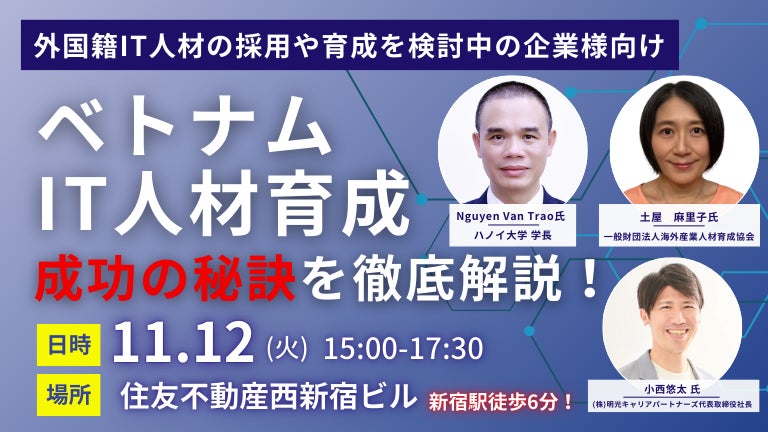 外国籍IT人材の採用や育成を検討中の企業様向け

ベトナム
IT人材育成
成功の秘訣を徹底解説！

日時 11.12 (火) 15:00-17:30

場所 住友不動産西新宿ビル 新宿駅徒歩6分！

Nguyen Van Trao氏
ハノイ大学 学長

土屋 麻里子氏
一般財団法人海外産業人材育成協会

小西悠太 氏
(株)明光キャリアパートナーズ代表取締役社長